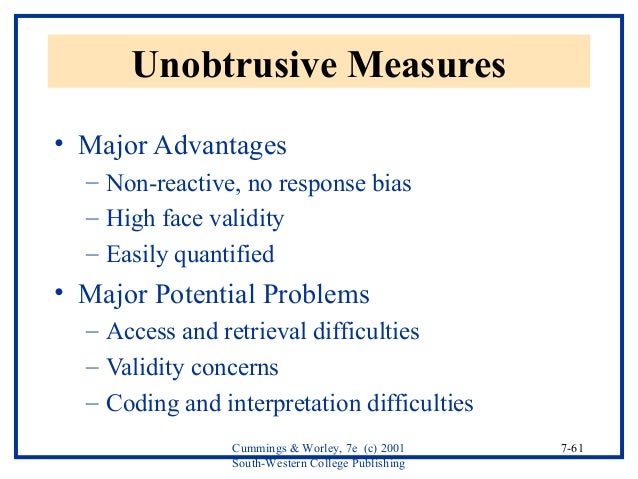 Unobtrusive Measures

• Major Advantages
– Non-reactive, no response bias
– High face validity
– Easily quantified

• Major Potential Problems
– Access and retrieval difficulties
– Validity concerns
– Coding and interpretation difficulties

Cummings & Worley, 7e (c) 2001
South-Western College Publishing

7-61